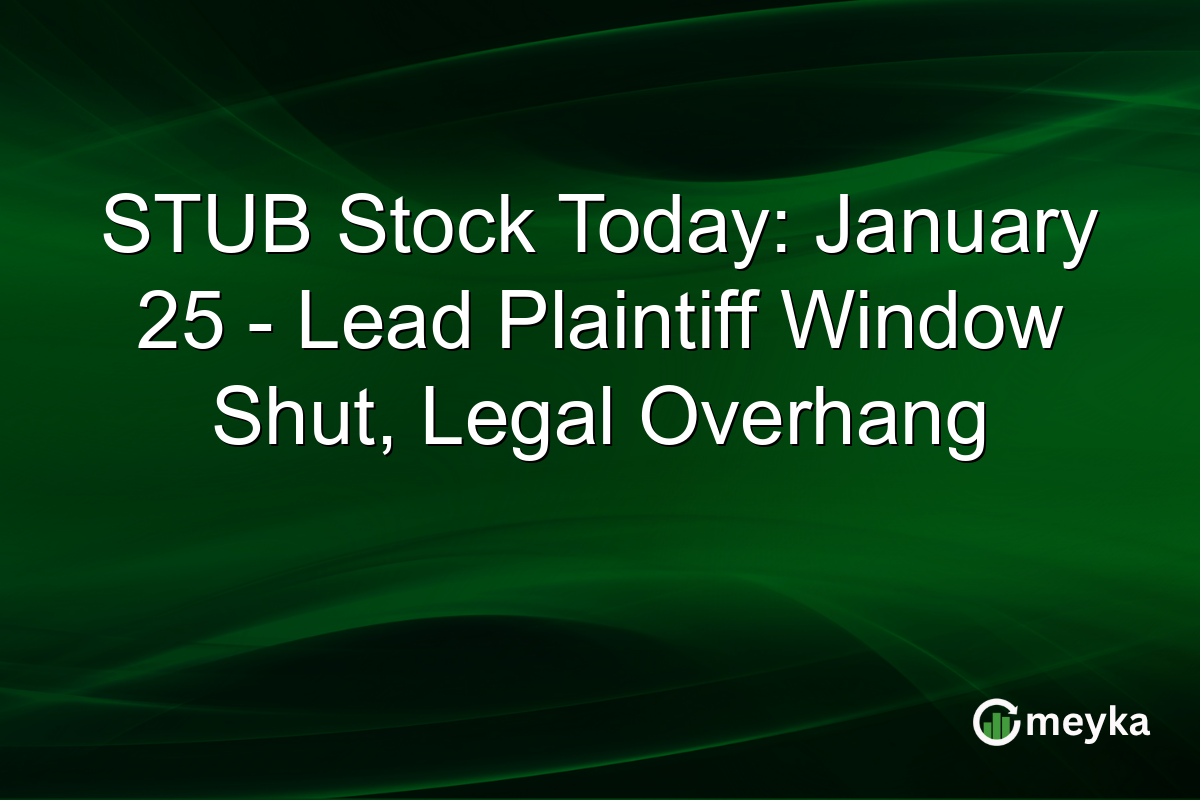 STUB Stock Today: January 25 - Lead Plaintiff Window Shut, Legal Overhang

meyka